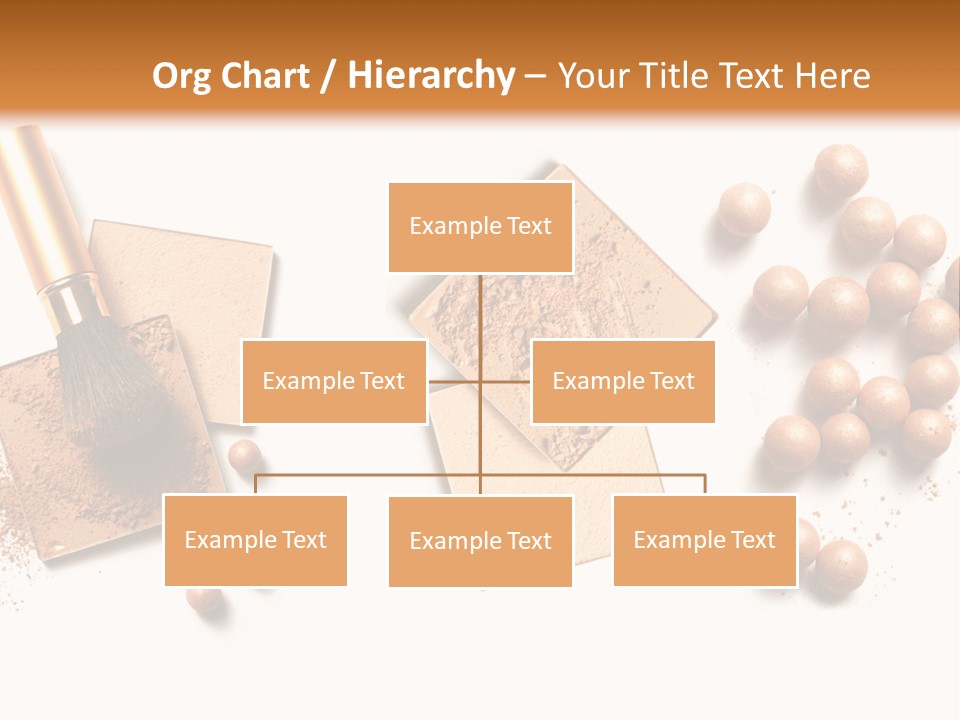 Org Chart / Hierarchy – Your Title Text Here

Example Text

Example Text

Example Text

Example Text

Example Text

Example Text